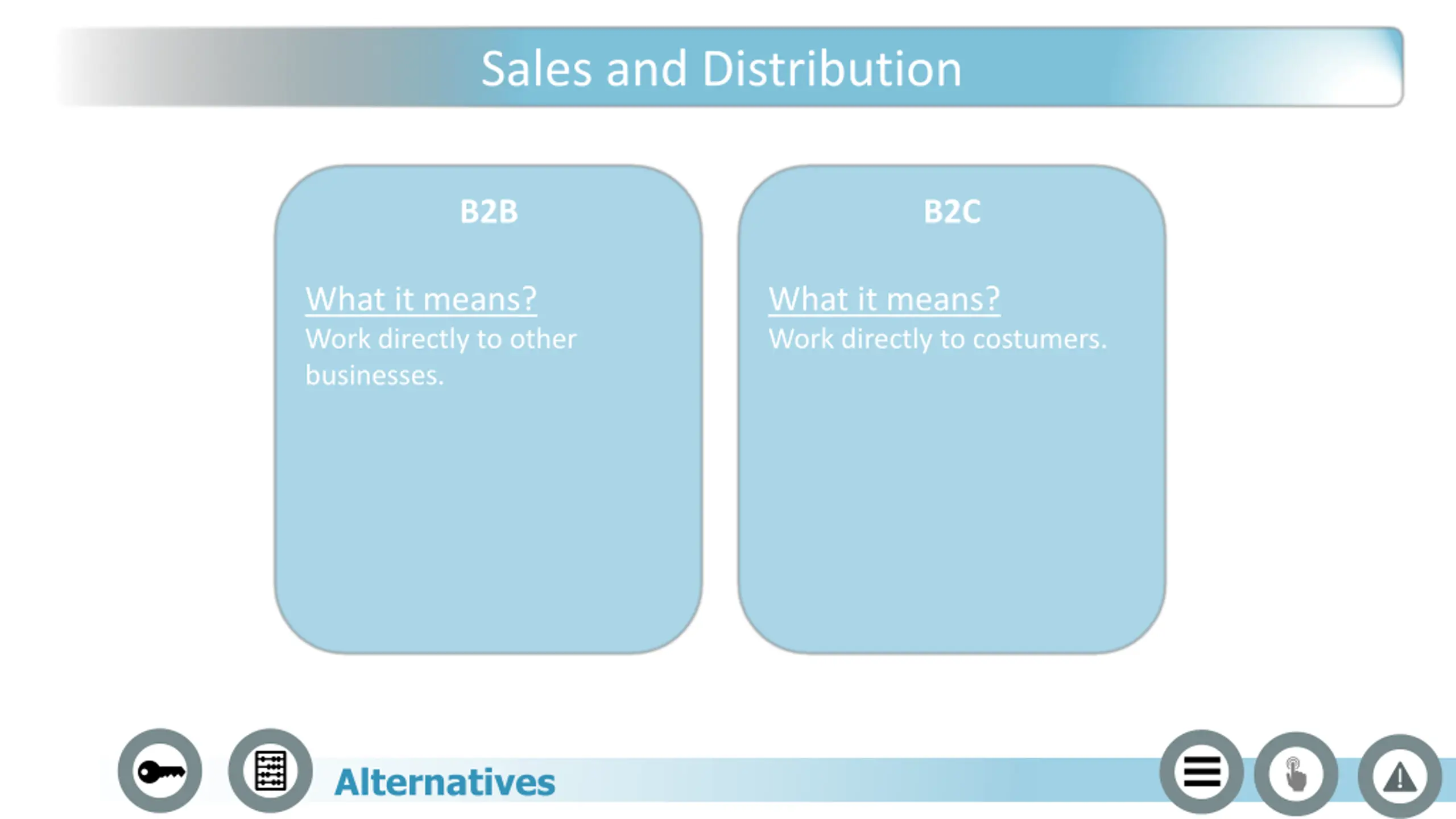 Sales and Distribution

B2B

What it means?
Work directly to other businesses.

B2C

What it means?
Work directly to costumers.

Alternatives